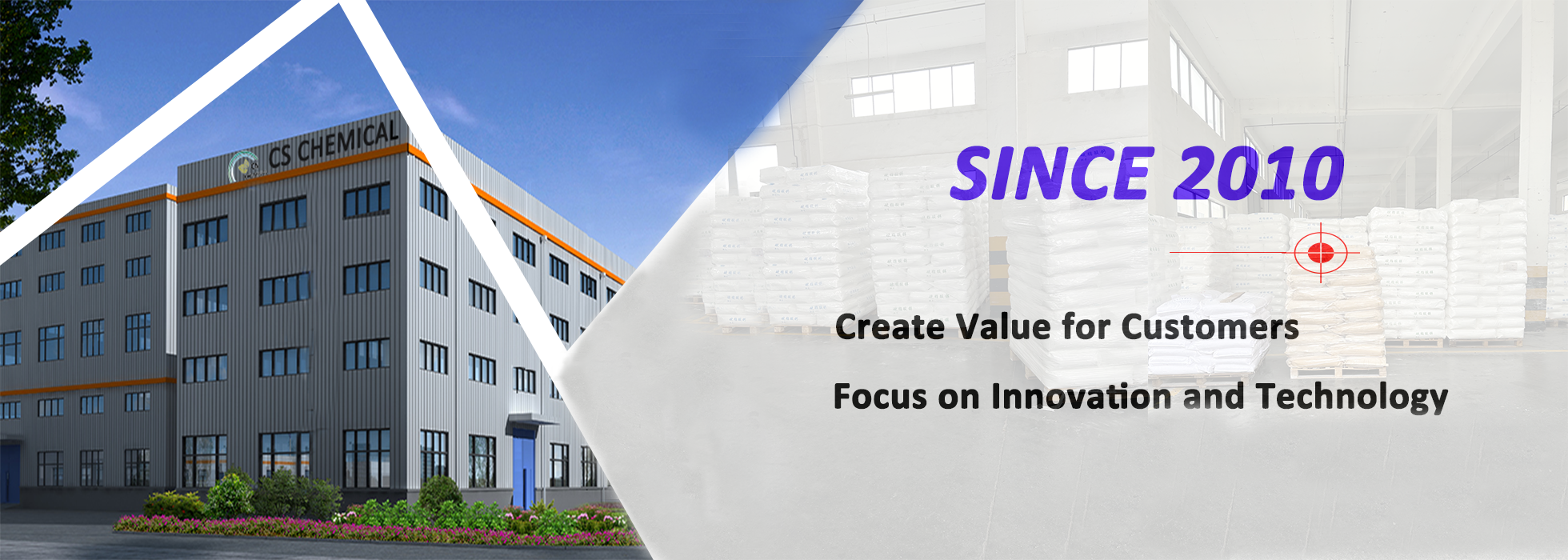 CS CHEMICAL

SINCE 2010

Create Value for Customers

Focus on Innovation and Technology